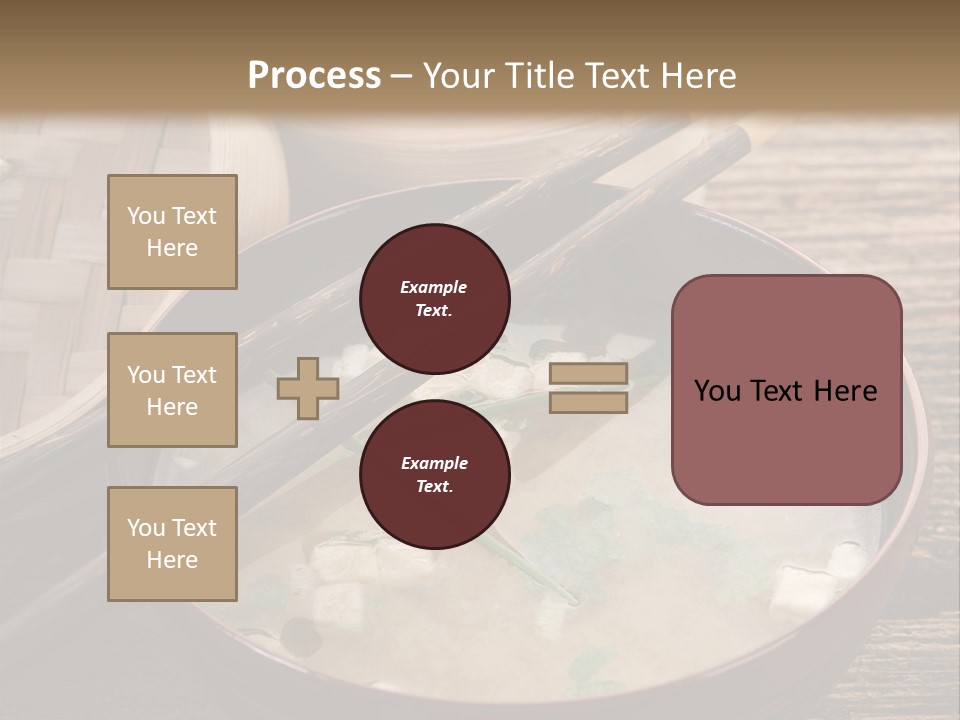 Process – Your Title Text Here

You Text Here

You Text Here

You Text Here

Example Text.

Example Text.

You Text Here